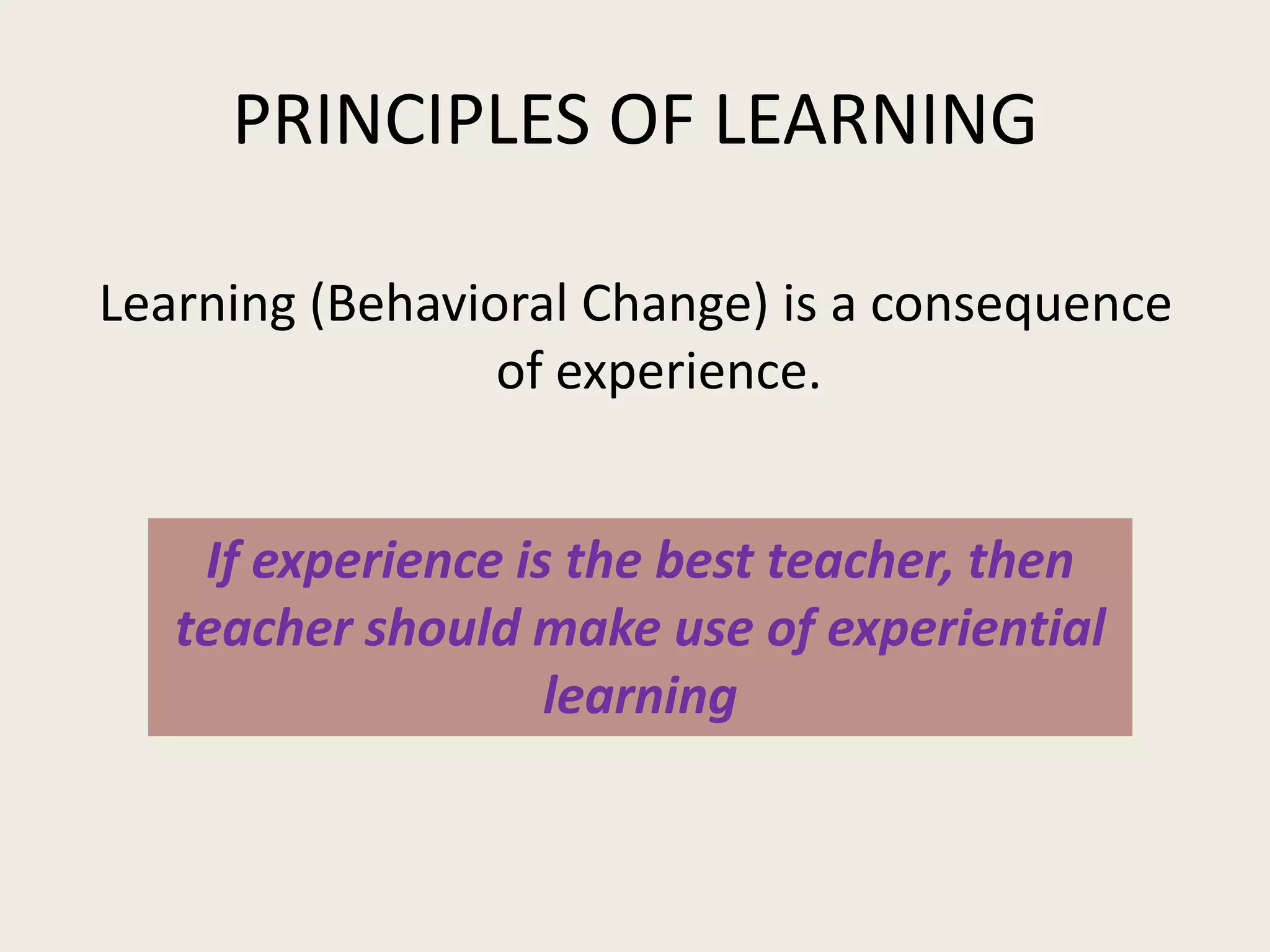 PRINCIPLES OF LEARNING

Learning (Behavioral Change) is a consequence of experience.

If experience is the best teacher, then teacher should make use of experiential learning